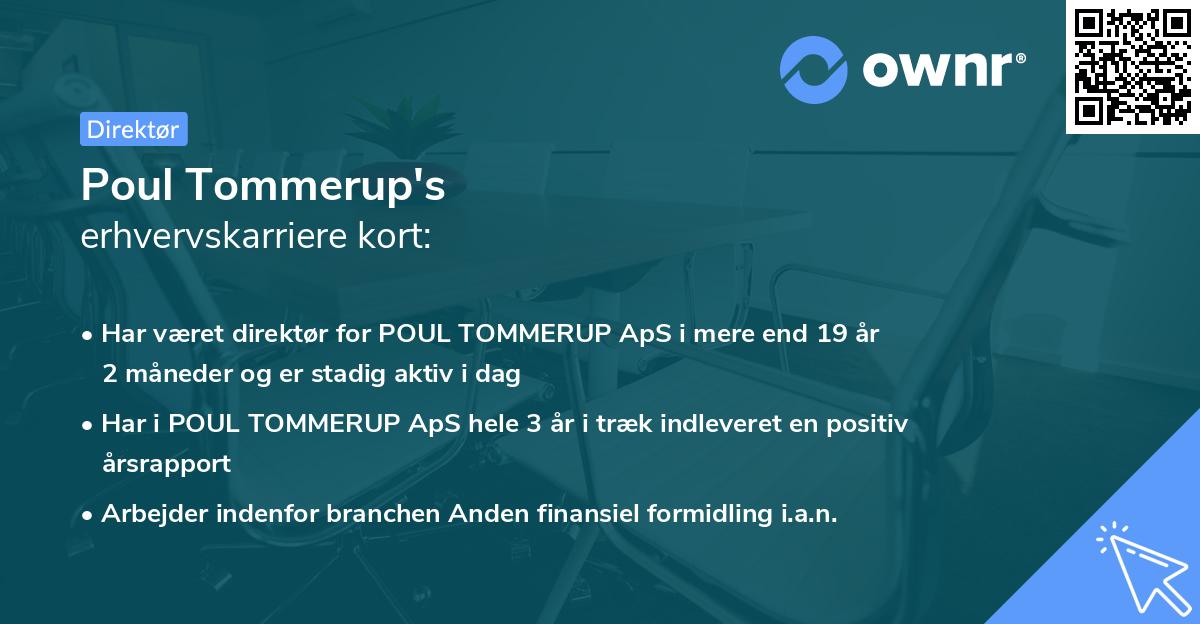 ownr®

Direktør

Poul Tommerup's
erhvervskarriere kort:

• Har været direktør for POUL TOMMERUP ApS i mere end 19 år 2 måneder og er stadig aktiv i dag

• Har i POUL TOMMERUP ApS hele 3 år i træk indleveret en positiv årsrapport

• Arbejder indenfor branchen Anden finansiel formidling i.a.n.